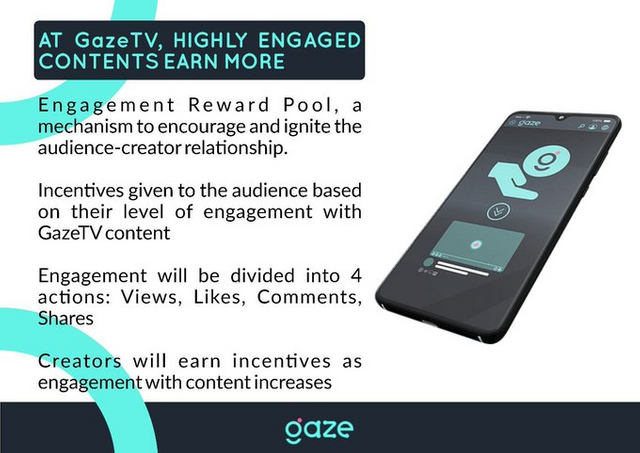 AT GazeTV, HIGHLY ENGAGED CONTENTS EARN MORE

Engagement Reward Pool, a mechanism to encourage and ignite the audience-creator relationship.

Incentives given to the audience based on their level of engagement with GazeTV content

Engagement will be divided into 4 actions: Views, Likes, Comments, Shares

Creators will earn incentives as engagement with content increases

gaze

gaze